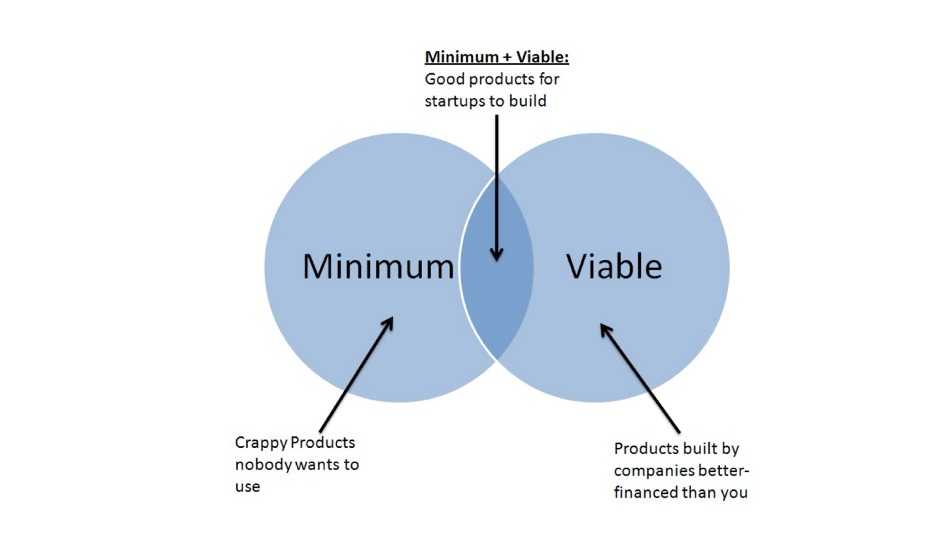 Minimum + Viable:
Good products for startups to build

Minimum

Viable

Crappy Products nobody wants to use

Products built by companies better-financed than you